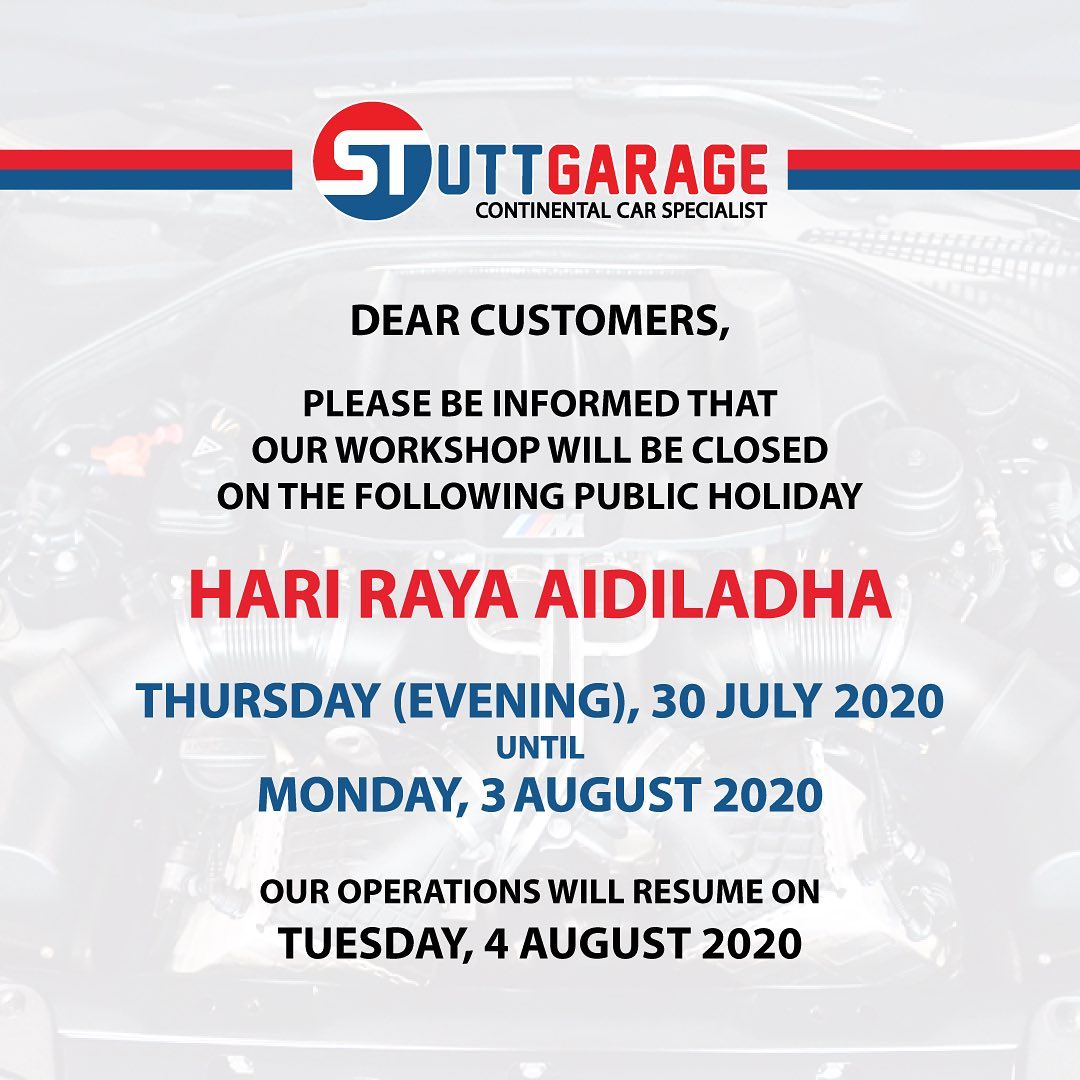 STUTTGARAGE
CONTINENTAL CAR SPECIALIST

DEAR CUSTOMERS,

PLEASE BE INFORMED THAT OUR WORKSHOP WILL BE CLOSED ON THE FOLLOWING PUBLIC HOLIDAY

HARI RAYA AIDILADHA

THURSDAY (EVENING), 30 JULY 2020
UNTIL
MONDAY, 3 AUGUST 2020

OUR OPERATIONS WILL RESUME ON
TUESDAY, 4 AUGUST 2020